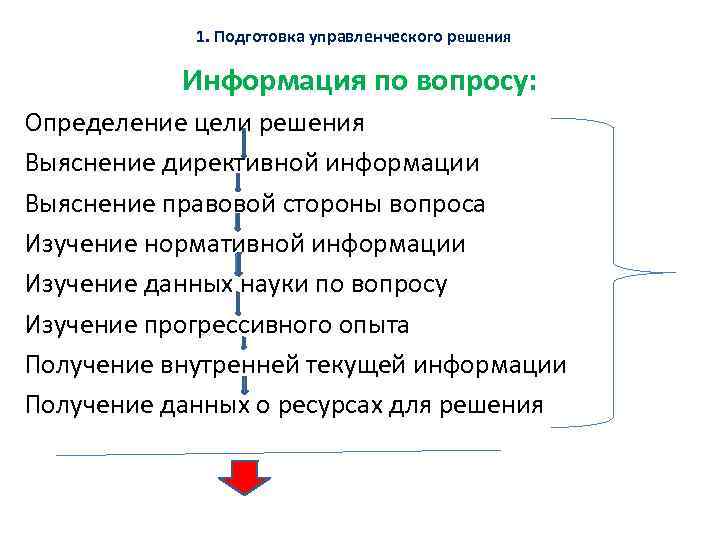 1. Подготовка управленческого решения

Информация по вопросу:

Определение цели решения

Выяснение директивной информации

Выяснение правовой стороны вопроса

Изучение нормативной информации

Изучение данных науки по вопросу

Изучение прогрессивного опыта

Получение внутренней текущей информации

Получение данных о ресурсах для решения